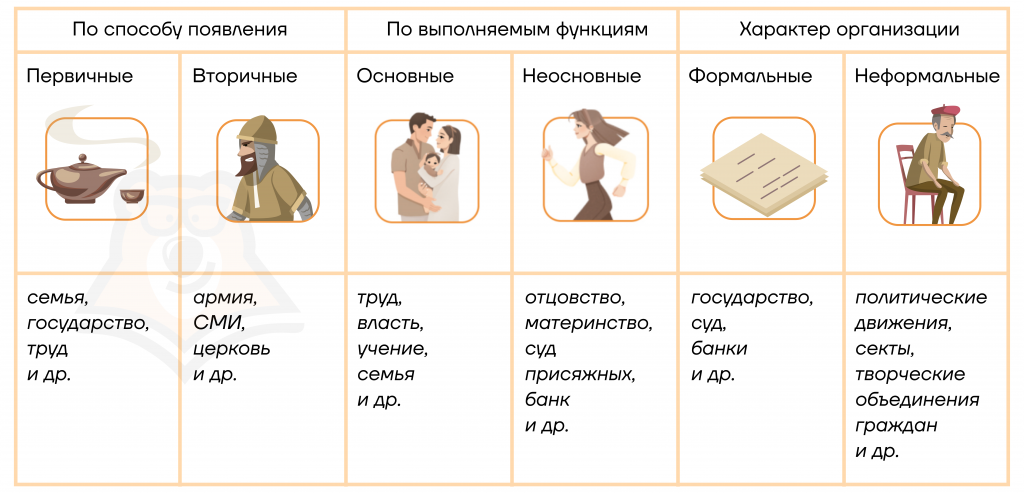 | По способу появления | | По выполняемым функциям | | Характер организации | |
|---|---|---|---|---|---|
| Первичные | Вторичные | Основные | Неосновные | Формальные | Неформальные |
| семья, государство, труд и др. | армия, СМИ, церковь и др. | труд, власть, учение, семья и др. | отцовство, материнство, суд присяжных, банк и др. | государство, суд, банки и др. | политические движения, секты, творческие объединения граждан и др. |